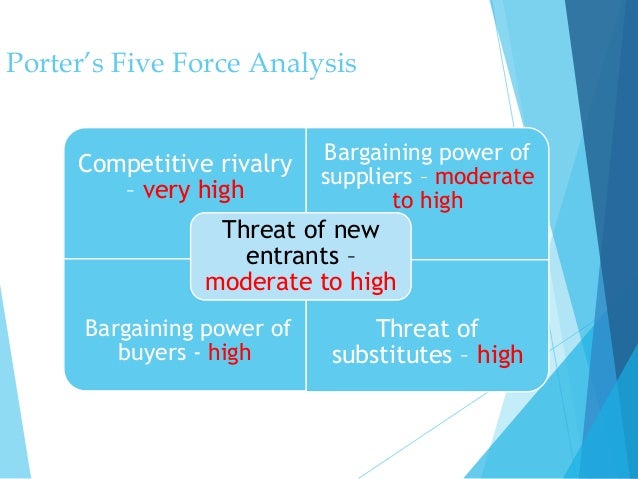 Porter's Five Force Analysis

Competitive rivalry – very high

Bargaining power of suppliers – moderate to high

Threat of new entrants – moderate to high

Bargaining power of buyers - high

Threat of substitutes – high